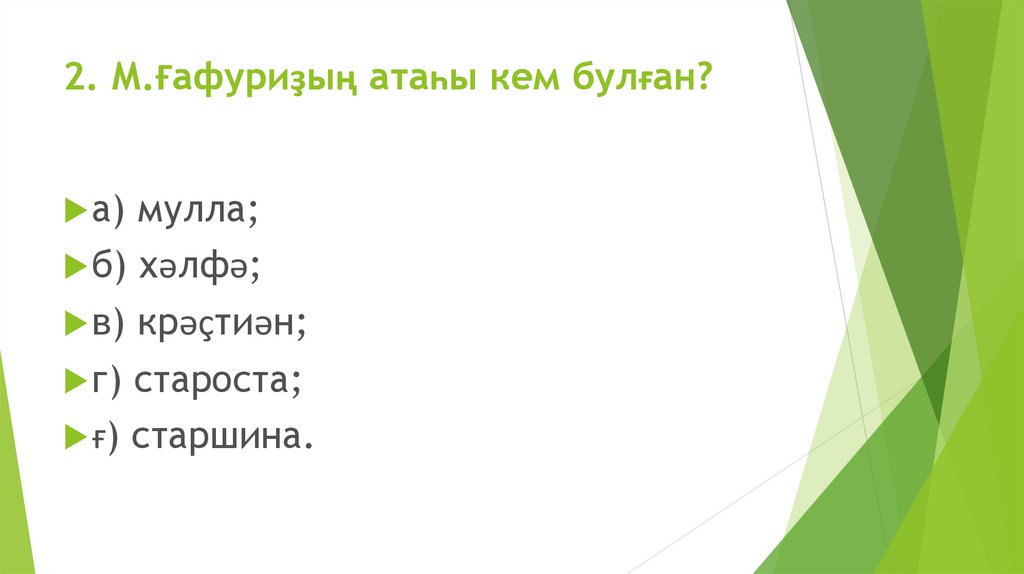 2. М.Ғафуриҙың атаһы кем булған?

а) мулла;

б) хәлфә;

в) крәҫтиән;

г) староста;

ғ) старшина.